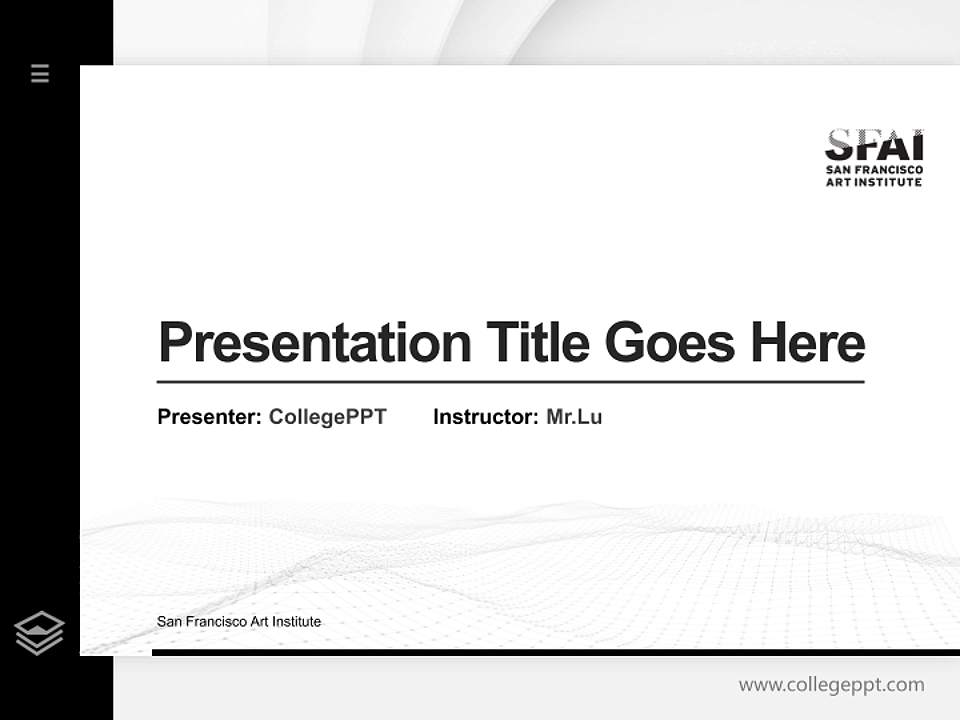 SFAI
SAN FRANCISCO
ART INSTITUTE

Presentation Title Goes Here

Presenter: CollegePPT Instructor: Mr.Lu

San Francisco Art Institute

www.collegeppt.com